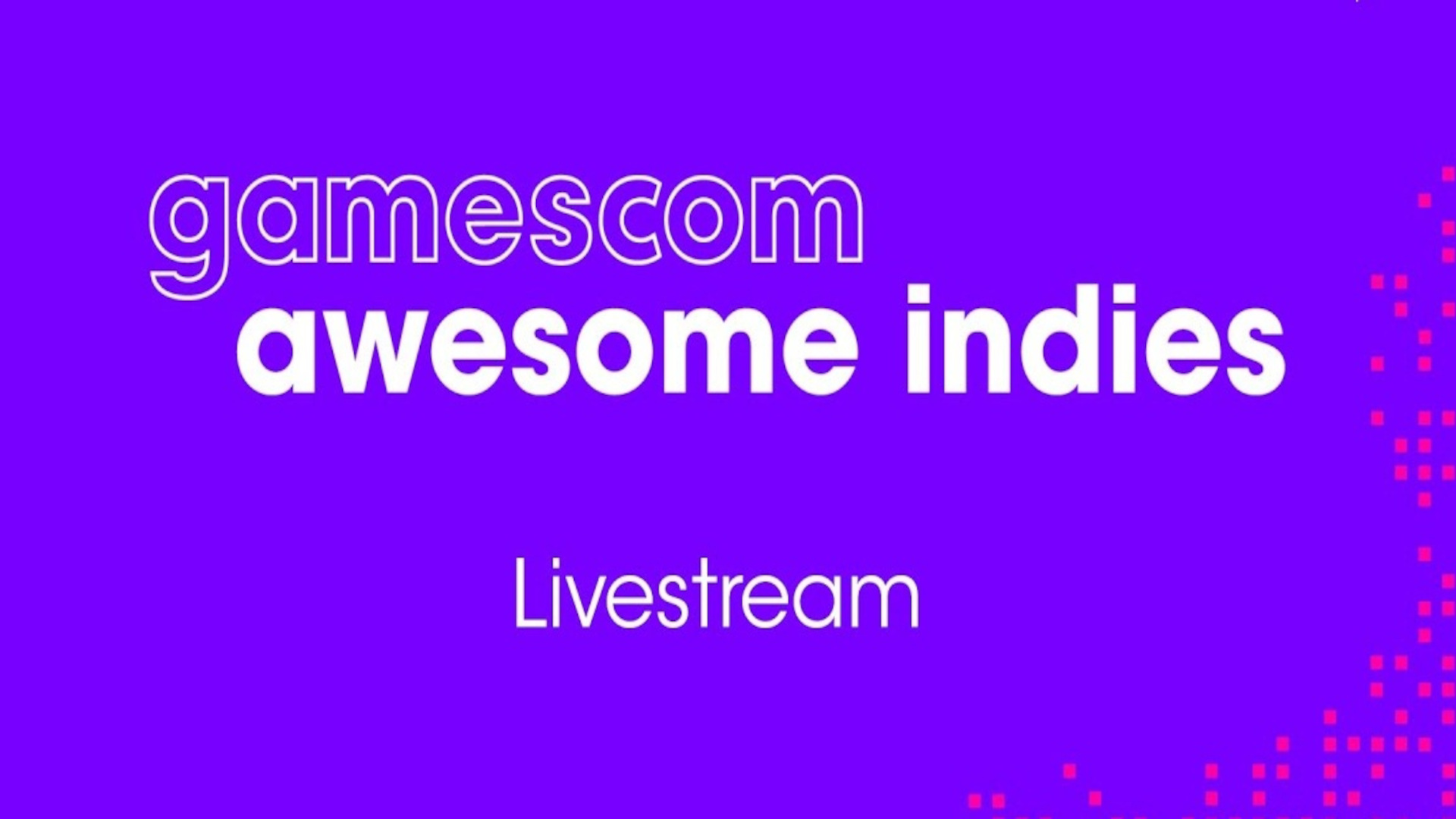 gamescom
awesome indies

Livestream